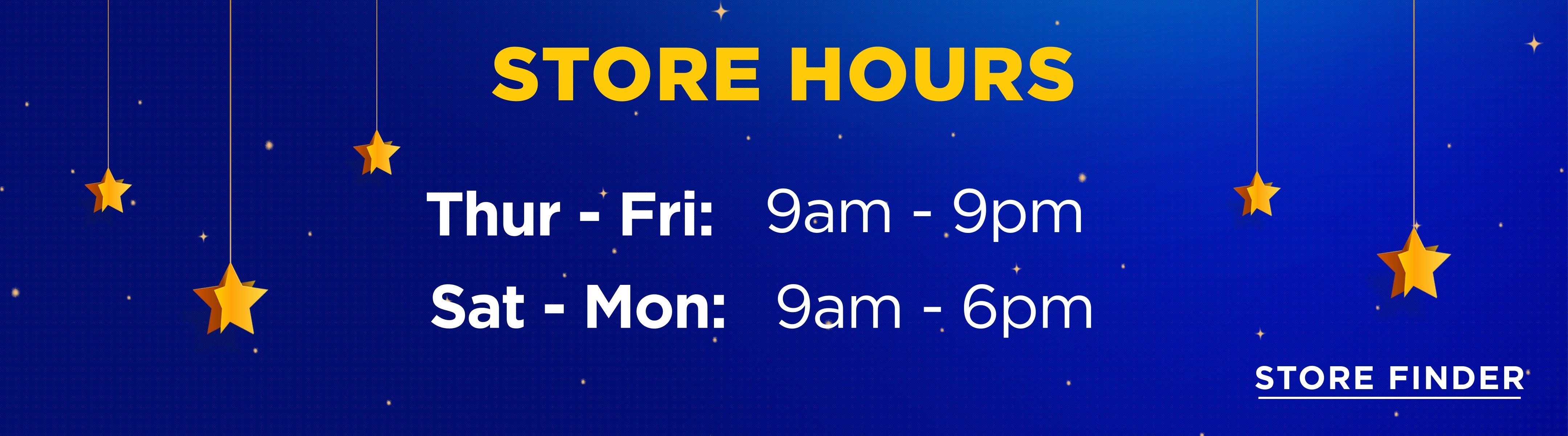 STORE HOURS

Thur - Fri: 9am - 9pm
Sat - Mon: 9am - 6pm

STORE FINDER